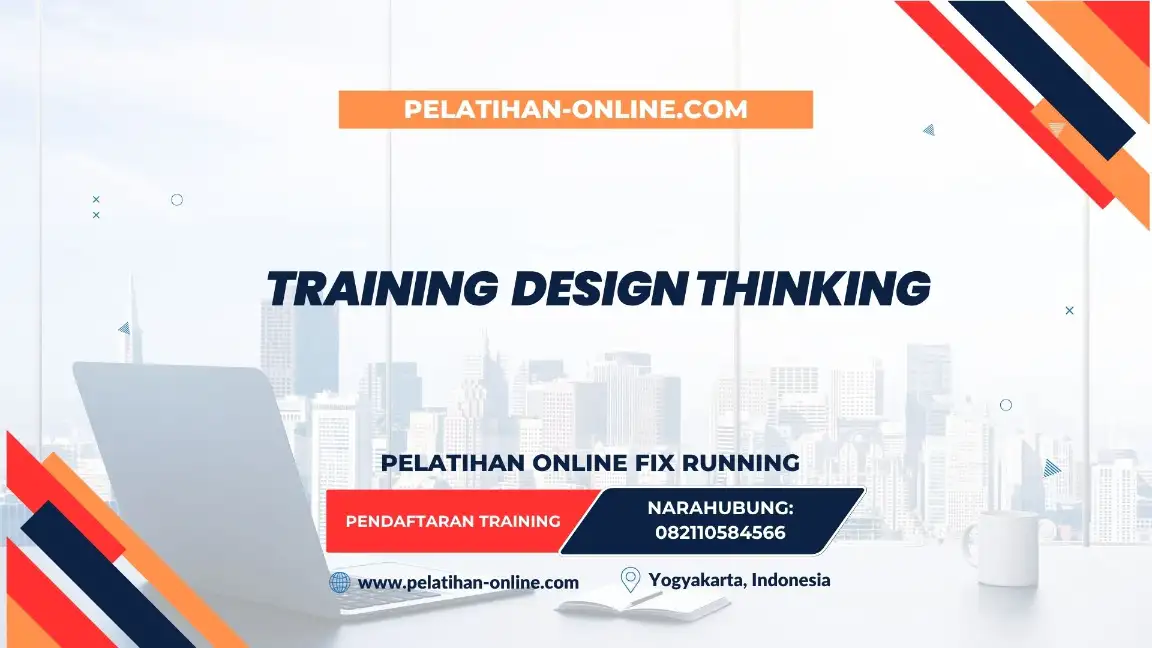 PELATIHAN-ONLINE.COM

TRAINING DESIGN THINKING

PELATIHAN ONLINE FIX RUNNING

PENDAFTARAN TRAINING

NARAHUBUNG: 082110584566

www.pelatihan-online.com

Yogyakarta, Indonesia